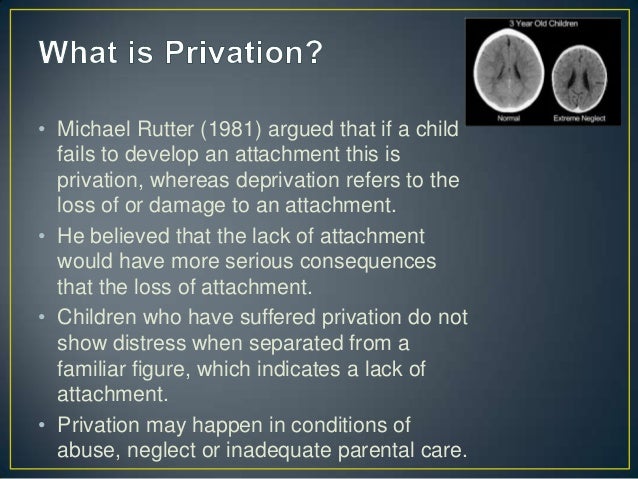 What is Privation?

3 Year Old Children

Normal

Extreme Neglect

• Michael Rutter (1981) argued that if a child fails to develop an attachment this is privation, whereas deprivation refers to the loss of or damage to an attachment.

• He believed that the lack of attachment would have more serious consequences that the loss of attachment.

• Children who have suffered privation do not show distress when separated from a familiar figure, which indicates a lack of attachment.

• Privation may happen in conditions of abuse, neglect or inadequate parental care.